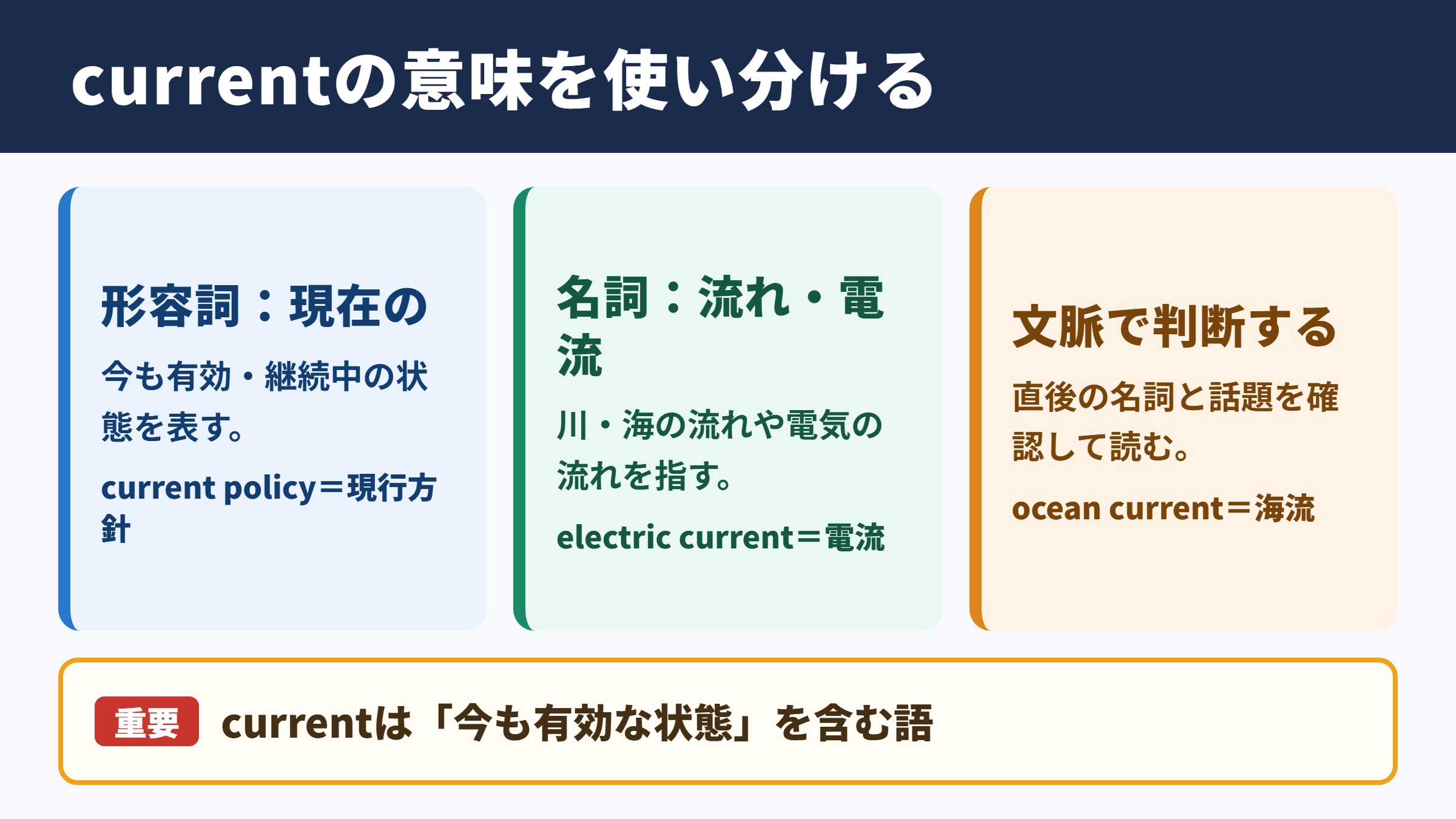 currentの意味を使い分ける

形容詞：現在の

今も有効・継続中の状態を表す。

current policy＝現行方針

名詞：流れ・電流

川・海の流れや電気の流れを指す。

electric current＝電流

文脈で判断する

直後の名詞と話題を確認して読む。

ocean current＝海流

重要 currentは「今も有効な状態」を含む語